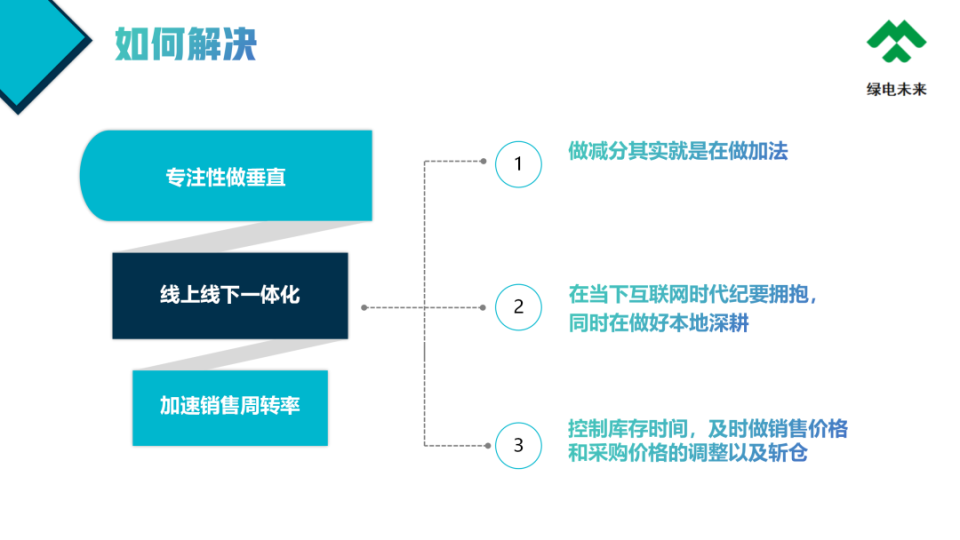 如何解决

绿电未来

专注性做垂直

线上线下一体化

加速销售周转率

1

做减分其实就是在做加法

2

在当下互联网时代纪要拥抱，同时在做好本地深耕

3

控制库存时间，及时做销售价格和采购价格的调整以及斩仓